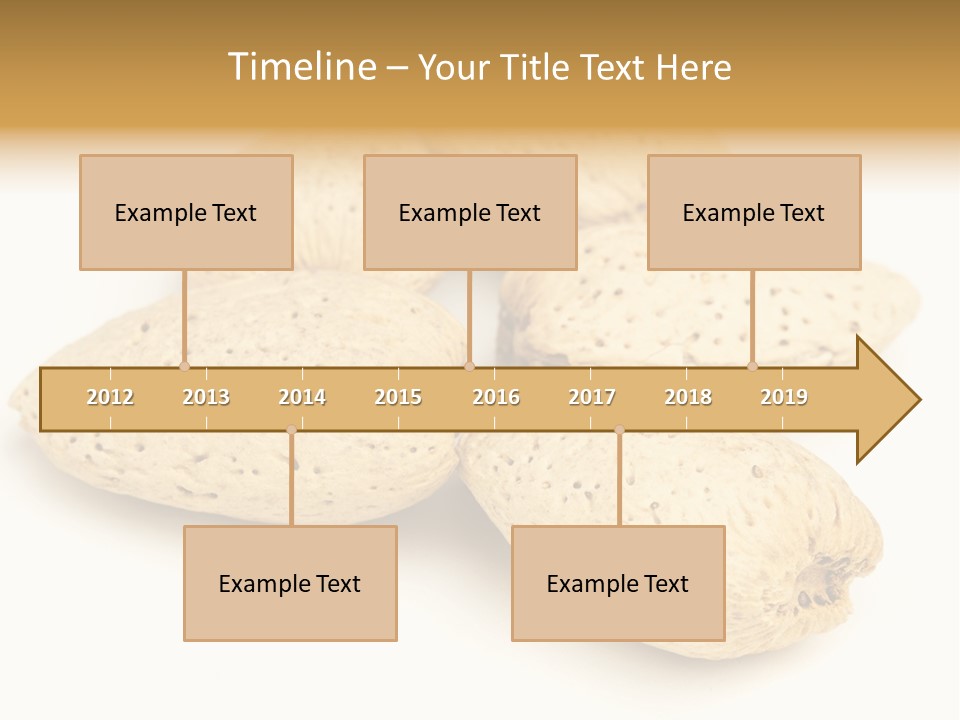 Timeline – Your Title Text Here

Example Text

Example Text

Example Text

2012 2013 2014 2015 2016 2017 2018 2019

Example Text

Example Text